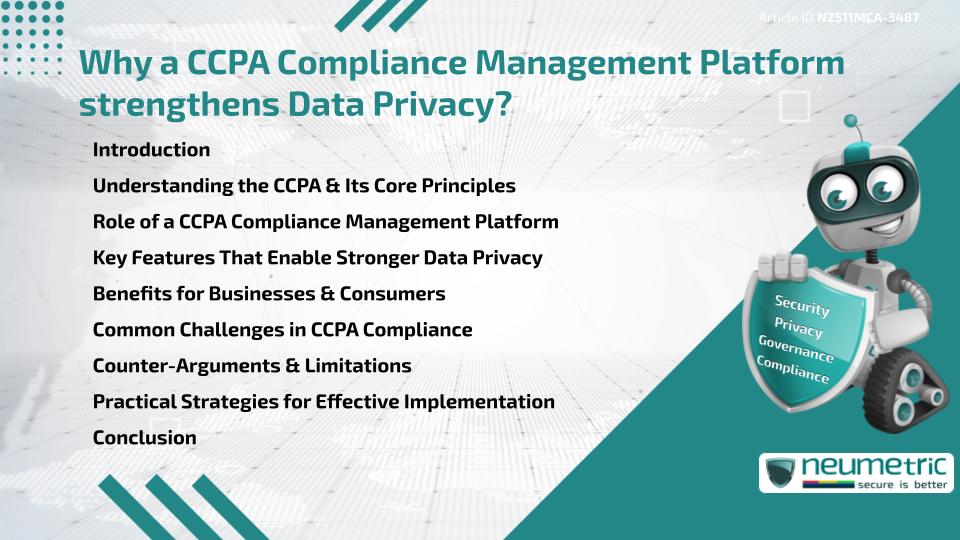 Article ID N2511MCA-3487

Why a CCPA Compliance Management Platform strengthens Data Privacy?

Introduction

Understanding the CCPA & Its Core Principles

Role of a CCPA Compliance Management Platform

Key Features That Enable Stronger Data Privacy

Benefits for Businesses & Consumers

Common Challenges in CCPA Compliance

Counter-Arguments & Limitations

Practical Strategies for Effective Implementation

Conclusion

Security
Privacy
Governance
Compliance

neumetric
secure is better